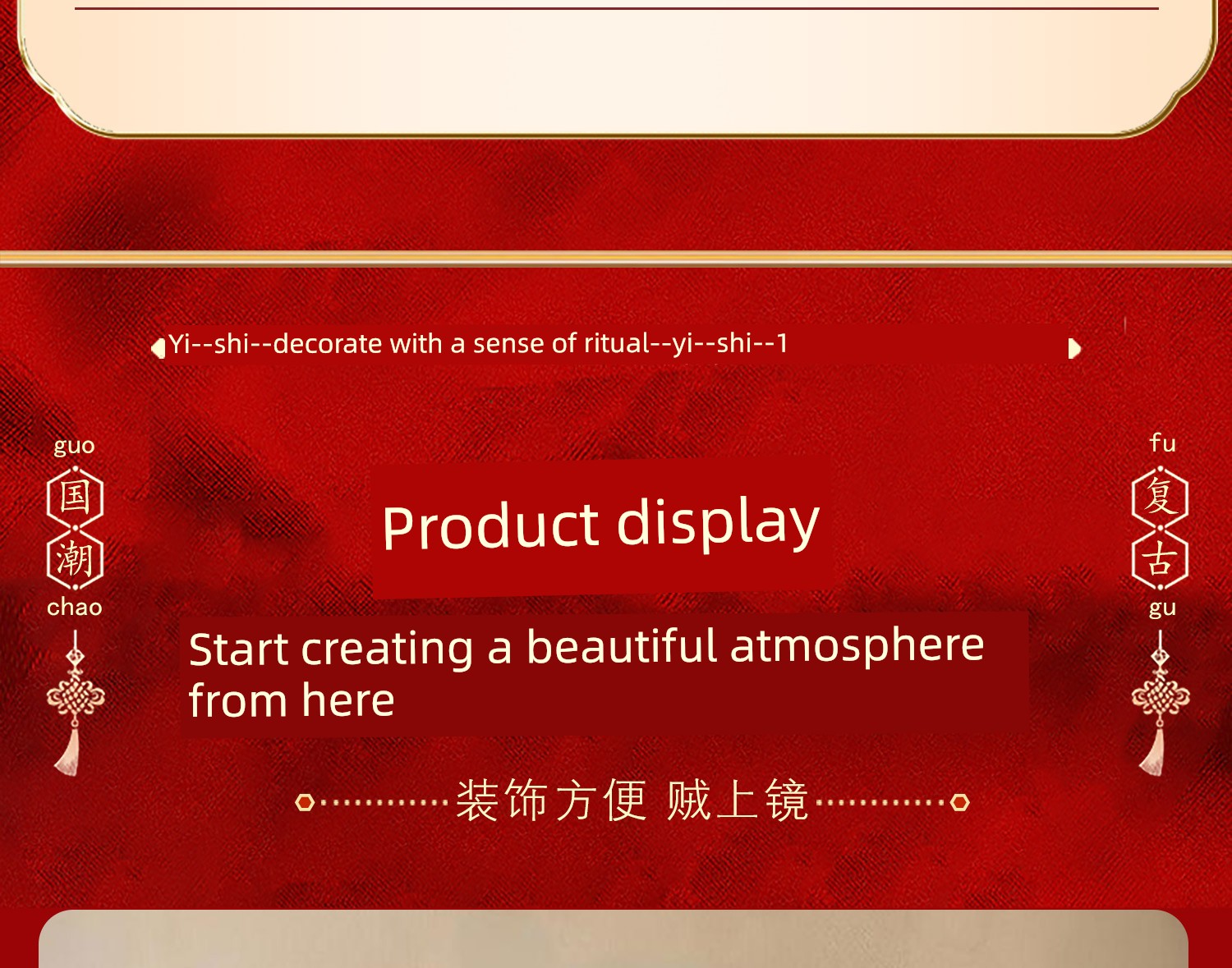 Yi--shi--decorate with a sense of ritual--yi--shi--1

guo
国
潮
chao

fu
复
古
gu

Product display

Start creating a beautiful atmosphere from here

装饰方便 贼上镜